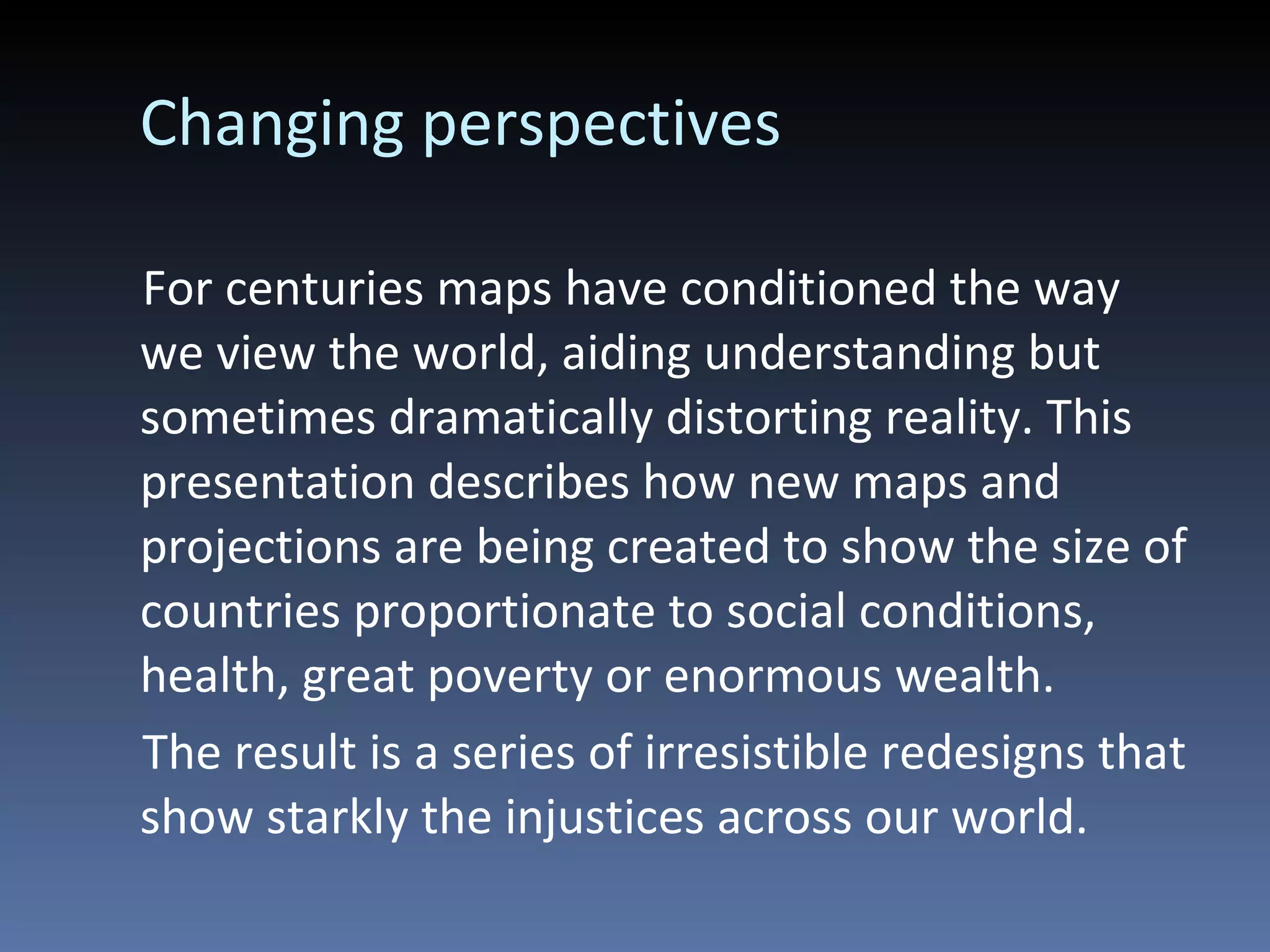 Changing perspectives

For centuries maps have conditioned the way we view the world, aiding understanding but sometimes dramatically distorting reality. This presentation describes how new maps and projections are being created to show the size of countries proportionate to social conditions, health, great poverty or enormous wealth.

The result is a series of irresistible redesigns that show starkly the injustices across our world.